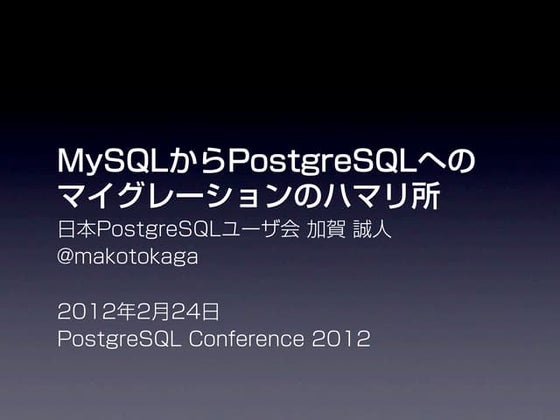 MySQLからPostgreSQLへのマイグレーションのハマリ所

日本PostgreSQLユーザ会 加賀 誠人
@makotokaga

2012年2月24日
PostgreSQL Conference 2012